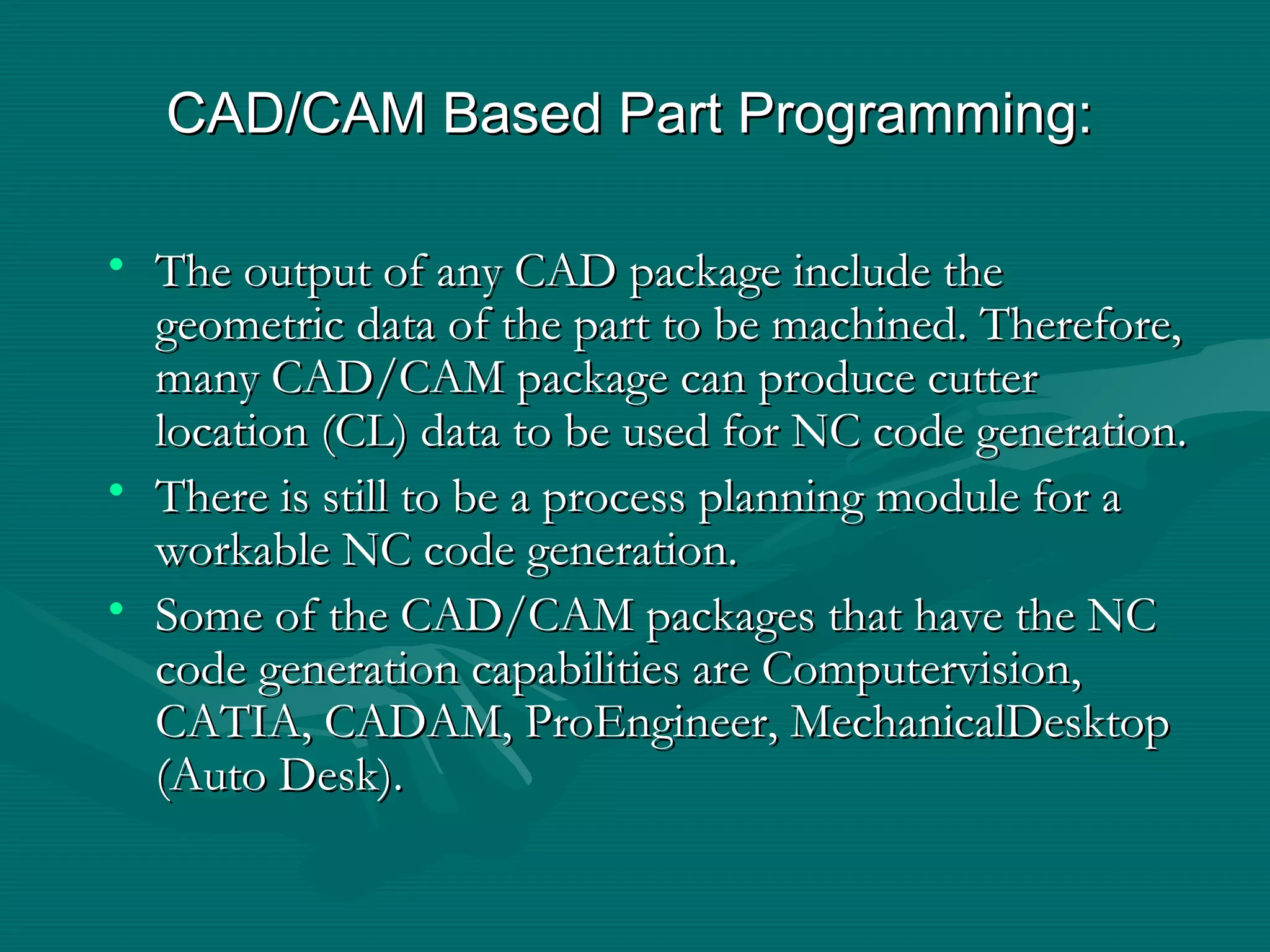 CAD/CAM Based Part Programming:

• The output of any CAD package include the geometric data of the part to be machined. Therefore, many CAD/CAM package can produce cutter location (CL) data to be used for NC code generation.
• There is still to be a process planning module for a workable NC code generation.
• Some of the CAD/CAM packages that have the NC code generation capabilities are Computervision, CATIA, CADAM, ProEngineer, MechanicalDesktop (Auto Desk).